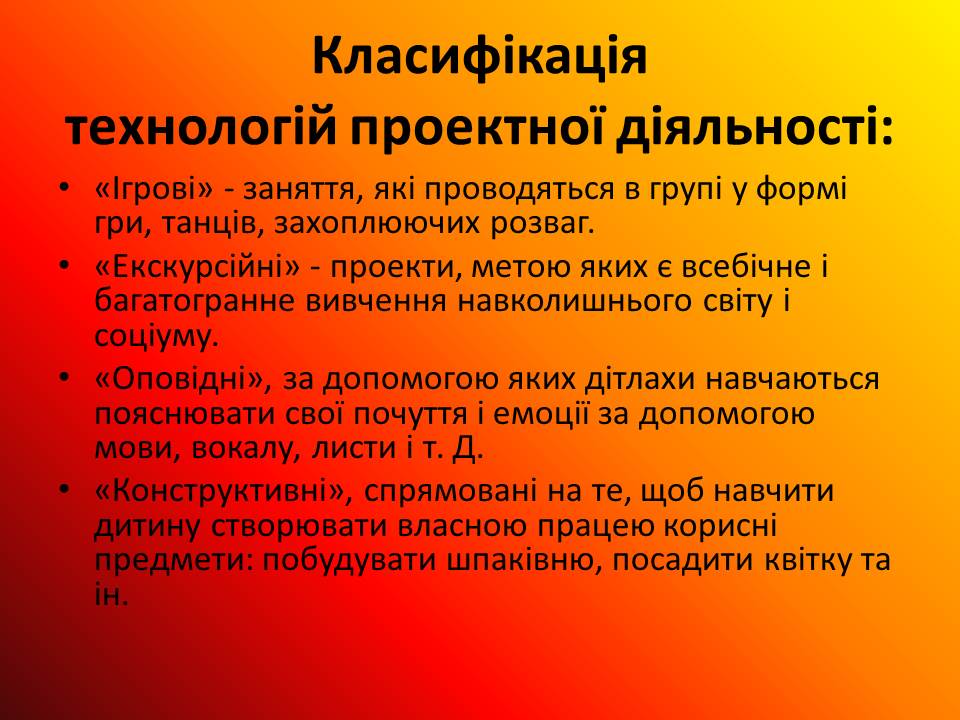 Класифікація
технологій проектної діяльності:

• «Ігрові» - заняття, які проводяться в групі у формі гри, танців, захоплюючих розваг.
• «Екскурсійні» - проекти, метою яких є всебічне і багатогранне вивчення навколишнього світу і соціуму.
• «Оповідні», за допомогою яких дітлахи навчаються пояснювати свої почуття і емоції за допомогою мови, вокалу, листи і т. Д.
• «Конструктивні», спрямовані на те, щоб навчити дитину створювати власною працею корисні предмети: побудувати шпаківню, посадити квітку та ін.